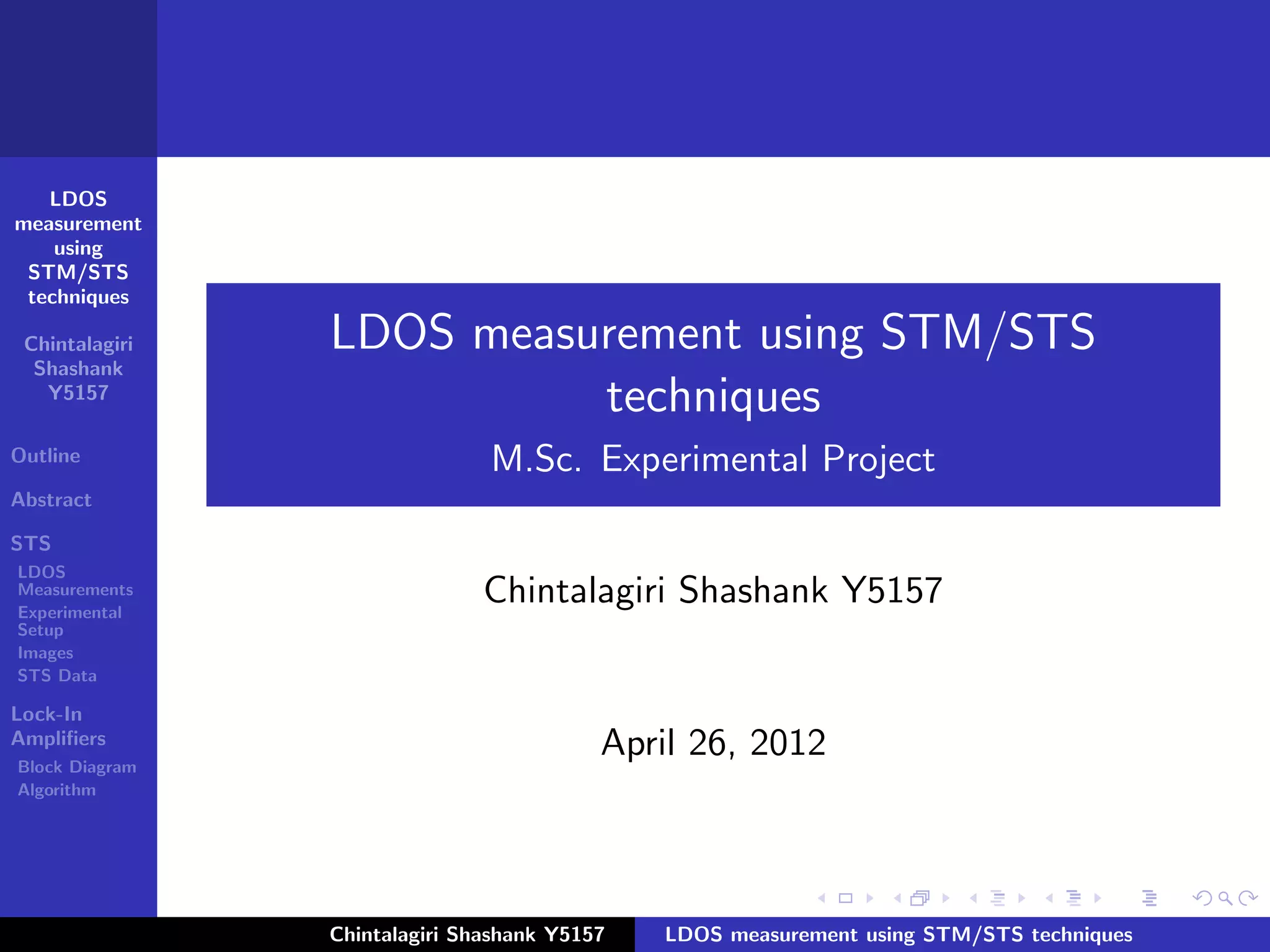 LDOS measurement using STM/STS techniques

Chintalagiri Shashank Y5157

Outline

Abstract

STS

LDOS Measurements

Experimental Setup

Images

STS Data

Lock-In Amplifiers

Block Diagram

Algorithm

LDOS measurement using STM/STS techniques

M.Sc. Experimental Project

Chintalagiri Shashank Y5157

April 26, 2012

Chintalagiri Shashank Y5157

LDOS measurement using STM/STS techniques